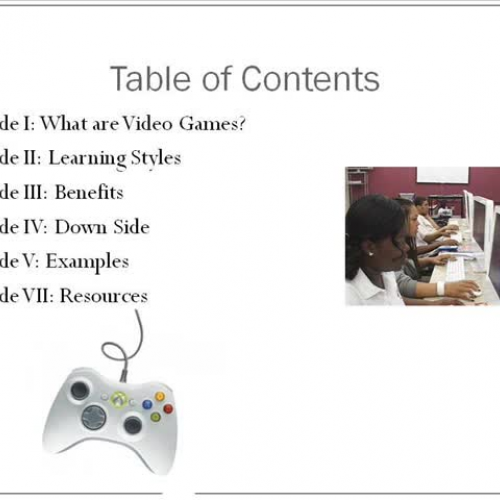 Table of Contents

de I: What are Video Games?

de II: Learning Styles

de III: Benefits

de IV: Down Side

de V: Examples

de VII: Resources